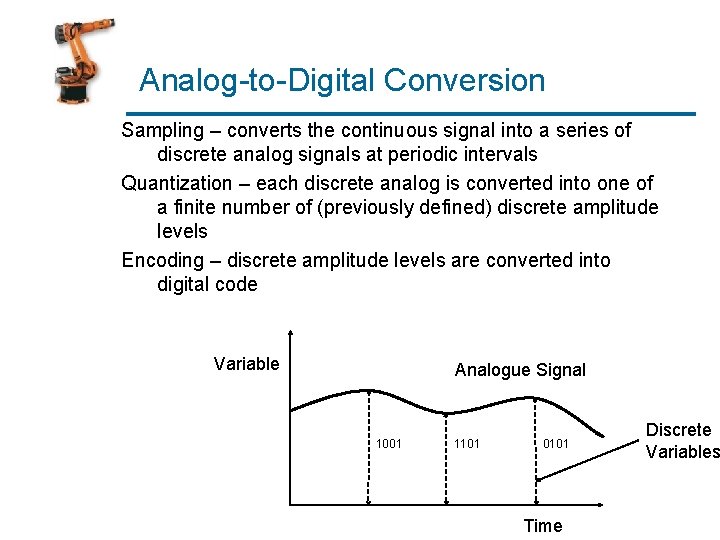 Analog-to-Digital Conversion

Sampling – converts the continuous signal into a series of discrete analog signals at periodic intervals

Quantization – each discrete analog is converted into one of a finite number of (previously defined) discrete amplitude levels

Encoding – discrete amplitude levels are converted into digital code

Variable

Analogue Signal

1001

1101

0101

Discrete Variables

Time